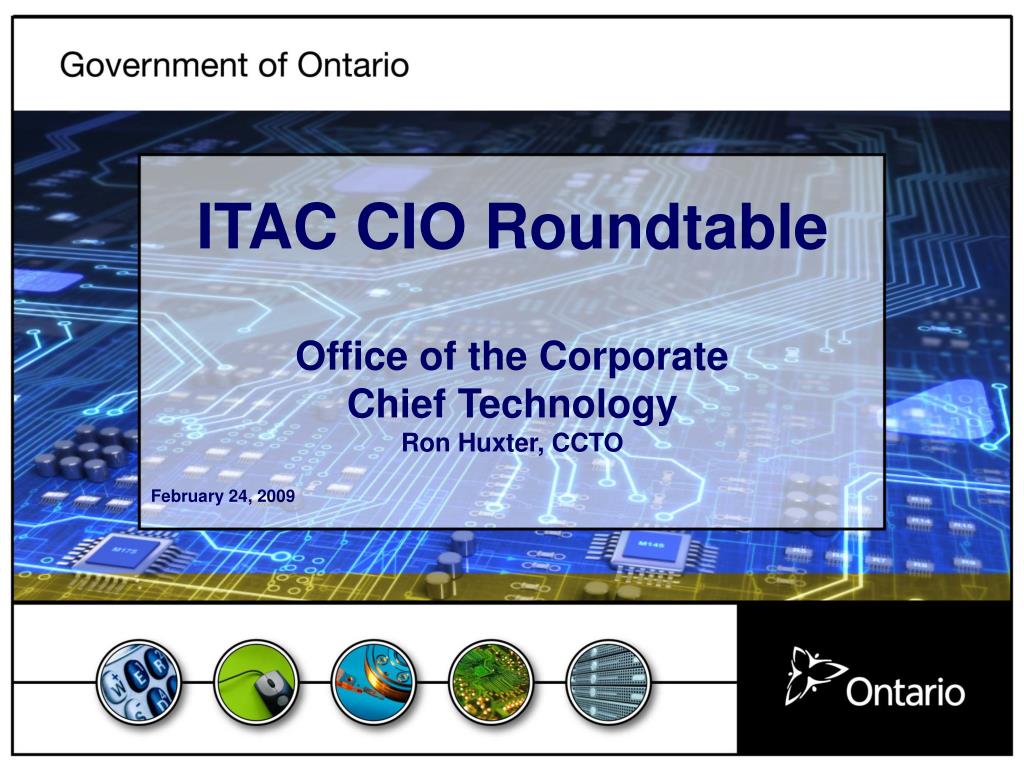 Government of Ontario

ITAC CIO Roundtable

Office of the Corporate Chief Technology
Ron Huxter, CCTO

February 24, 2009

Ontario